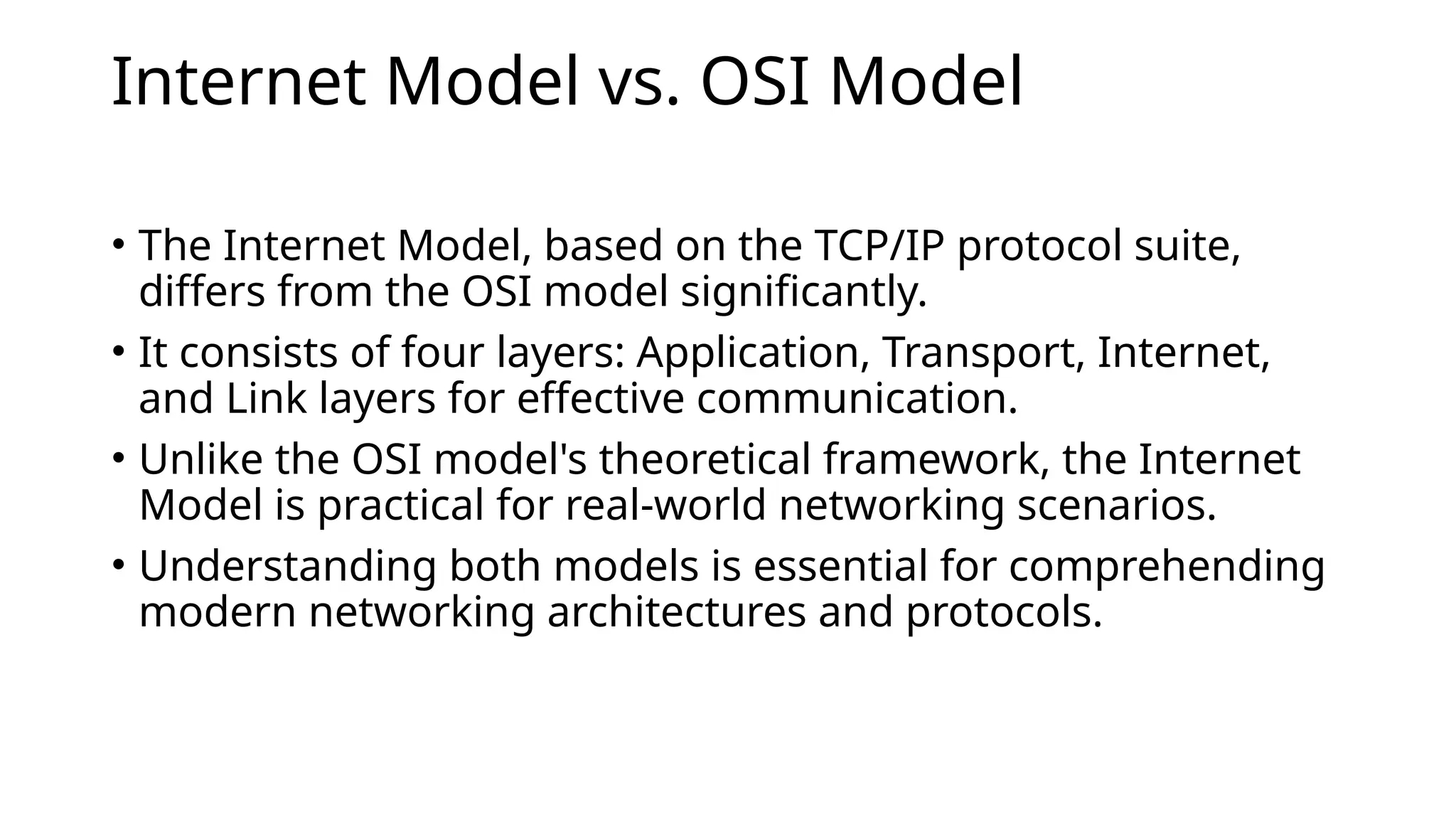 Internet Model vs. OSI Model

• The Internet Model, based on the TCP/IP protocol suite, differs from the OSI model significantly.
• It consists of four layers: Application, Transport, Internet, and Link layers for effective communication.
• Unlike the OSI model's theoretical framework, the Internet Model is practical for real-world networking scenarios.
• Understanding both models is essential for comprehending modern networking architectures and protocols.